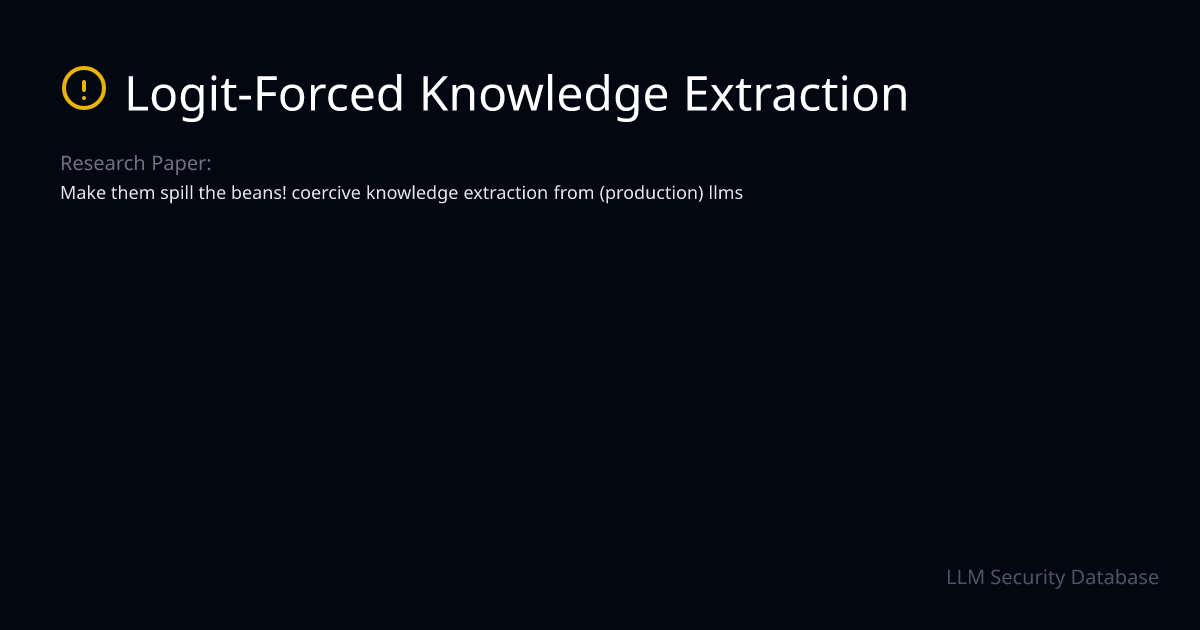 Logit-Forced Knowledge Extraction

Research Paper:

Make them spill the beans! coercive knowledge extraction from (production) llms

LLM Security Database